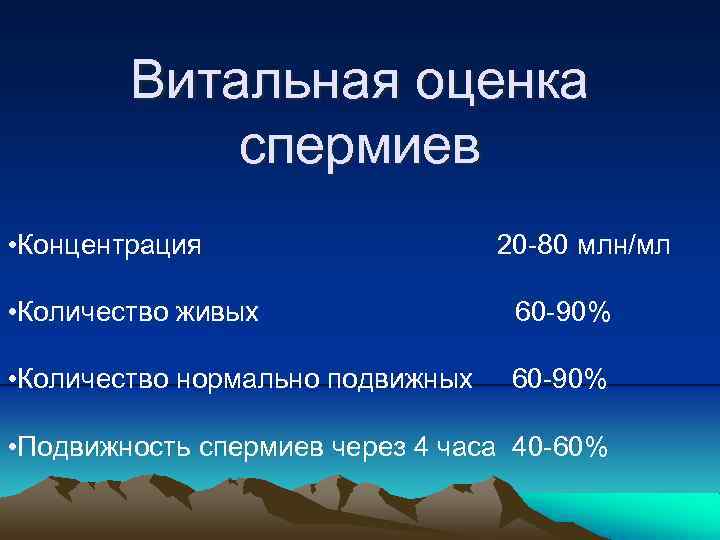 Витальная оценка спермиев

•Концентрация 20-80 млн/мл

•Количество живых 60-90%

•Количество нормально подвижных 60-90%

•Подвижность спермиев через 4 часа 40-60%